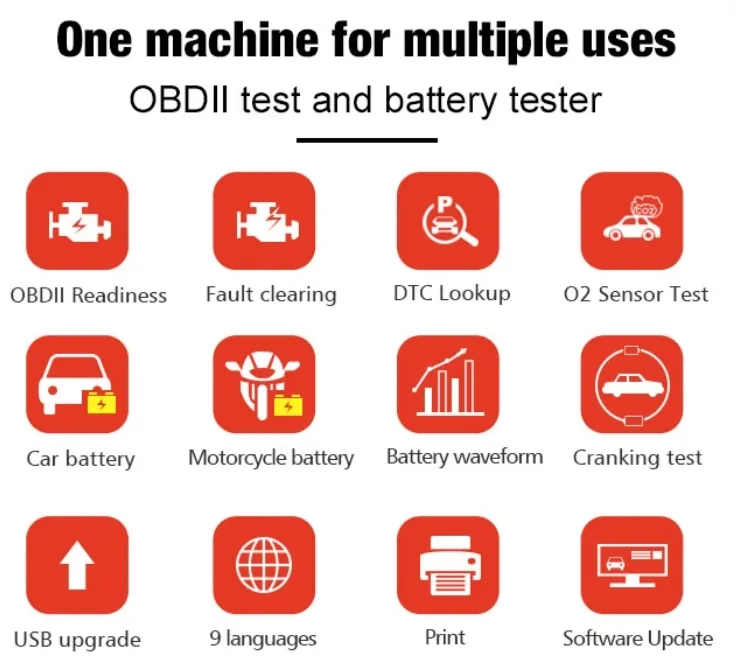 One machine for multiple uses

OBDII test and battery tester

P

CO2

OBDII Readiness

Fault clearing

DTC Lookup

O2 Sensor Test

Car battery

Motorcycle battery

Battery waveform

Cranking test

USB upgrade

9 languages

Print

Software Update